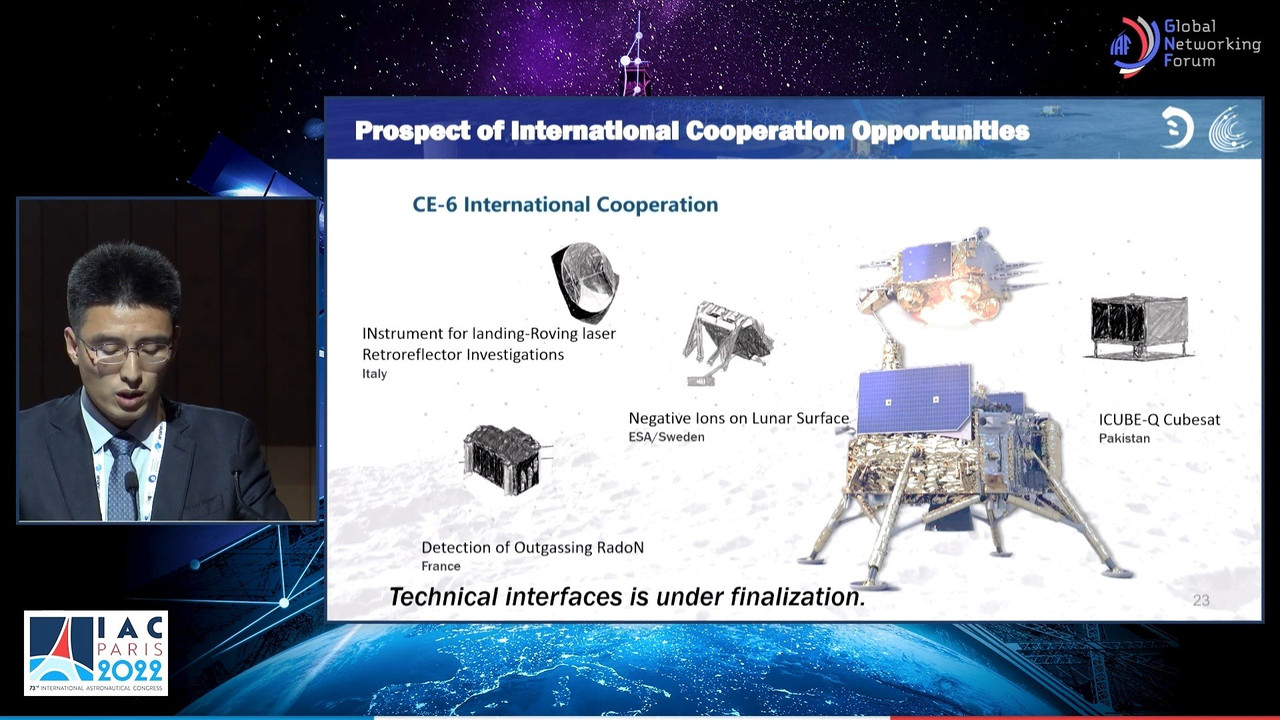 IAF Global Networking Forum

Prospect of International Cooperation Opportunities

CE-6 International Cooperation

INstrument for landing-Roving laser Retroreflector Investigations
Italy

Negative Ions on Lunar Surface
ESA/Sweden

ICUBE-Q Cubesat
Pakistan

Detection of Outgassing RadoN
France

Technical interfaces is under finalization.

23

IAC PARIS 2022
73rd INTERNATIONAL ASTRONAUTICAL CONGRESS